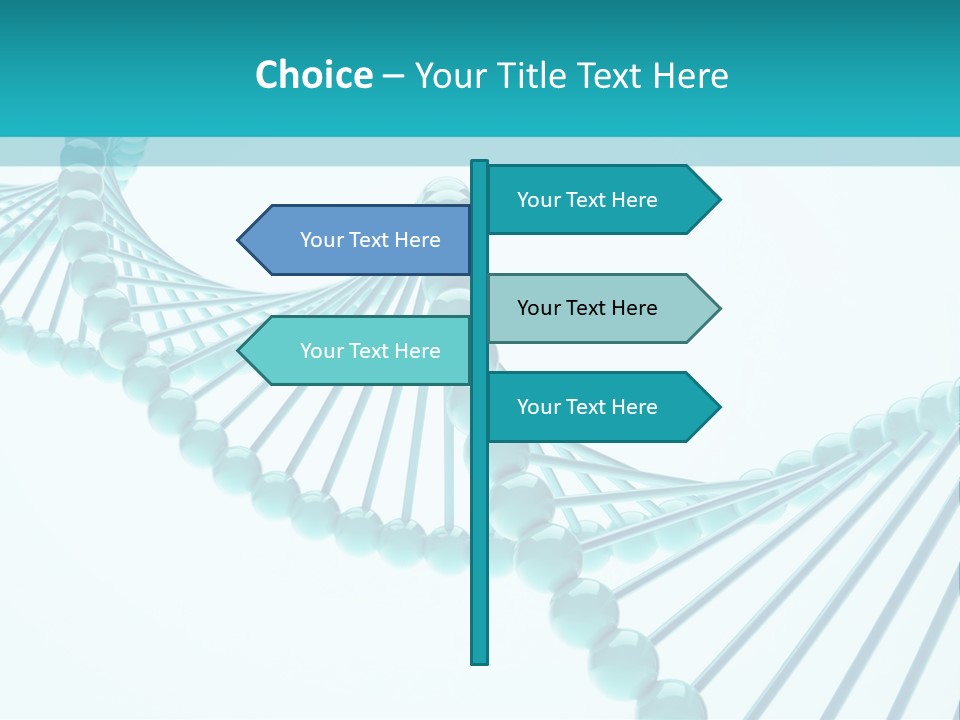 Choice – Your Title Text Here

Your Text Here

Your Text Here

Your Text Here

Your Text Here

Your Text Here